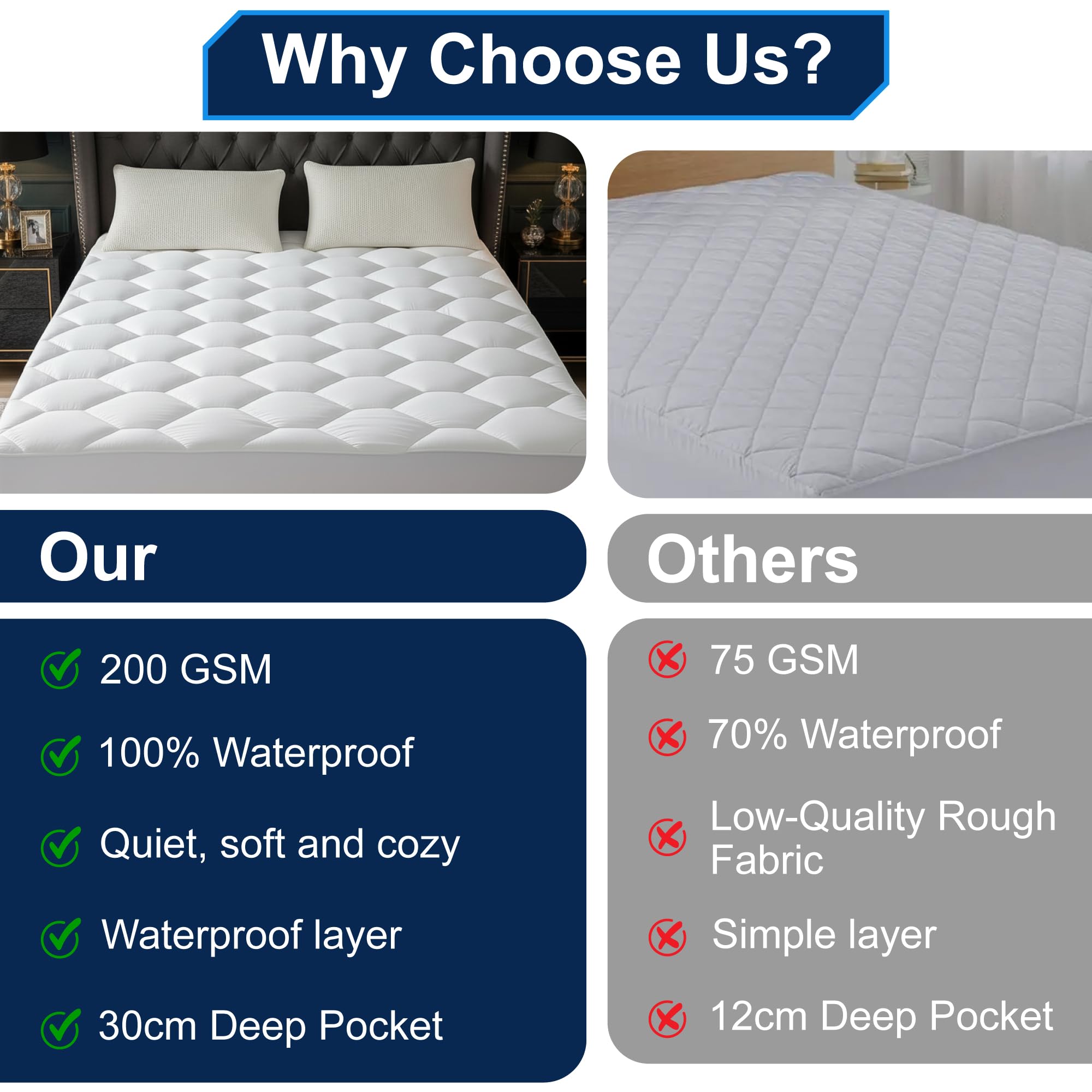 Why Choose Us?

Our

200 GSM

100% Waterproof

Quiet, soft and cozy

Waterproof layer

30cm Deep Pocket

Others

75 GSM

70% Waterproof

Low-Quality Rough Fabric

Simple layer

12cm Deep Pocket